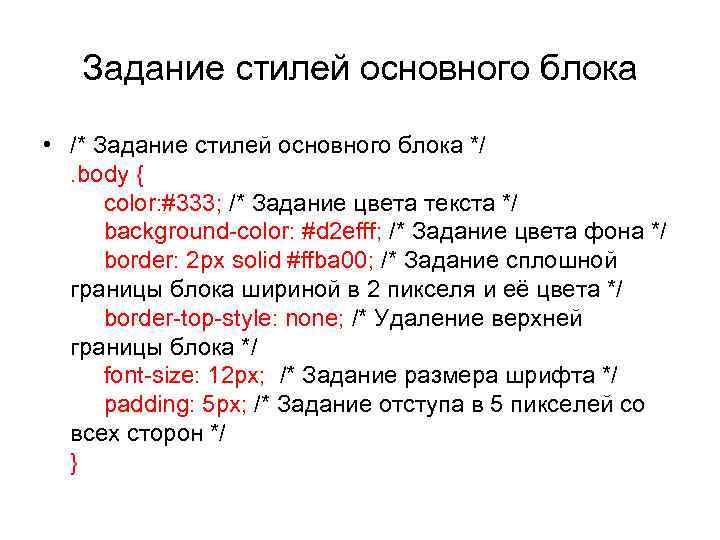 Задание стилей основного блока

• /* Задание стилей основного блока */
.body {
color:#333; /* Задание цвета текста */
background-color: #d2efff; /* Задание цвета фона */
border: 2px solid #ffba00; /* Задание сплошной границы блока шириной в 2 пикселя и её цвета */
border-top-style: none; /* Удаление верхней границы блока */
font-size: 12px; /* Задание размера шрифта */
padding: 5px; /* Задание отступа в 5 пикселей со всех сторон */
}